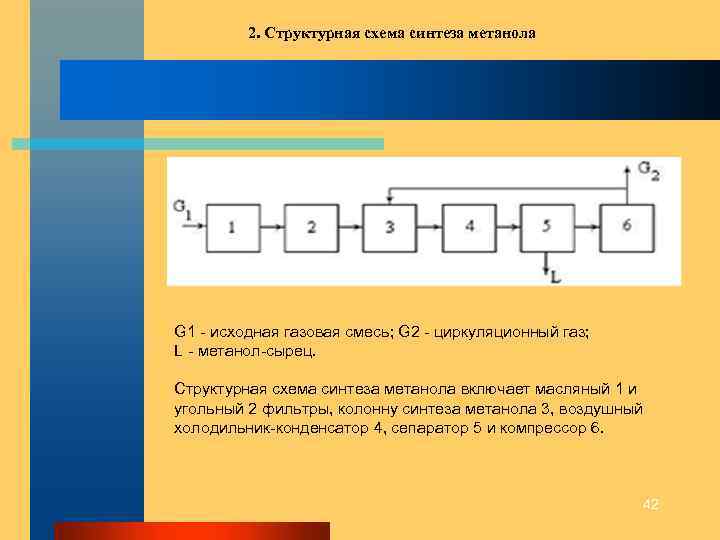 2. Структурная схема синтеза метанола

$G_2$

$G_1$

1

2

3

4

5

6

L

G1 - исходная газовая смесь; G2 - циркуляционный газ; L - метанол-сырец.

Структурная схема синтеза метанола включает масляный 1 и угольный 2 фильтры, колонну синтеза метанола 3, воздушный холодильник-конденсатор 4, сепаратор 5 и компрессор 6.

42